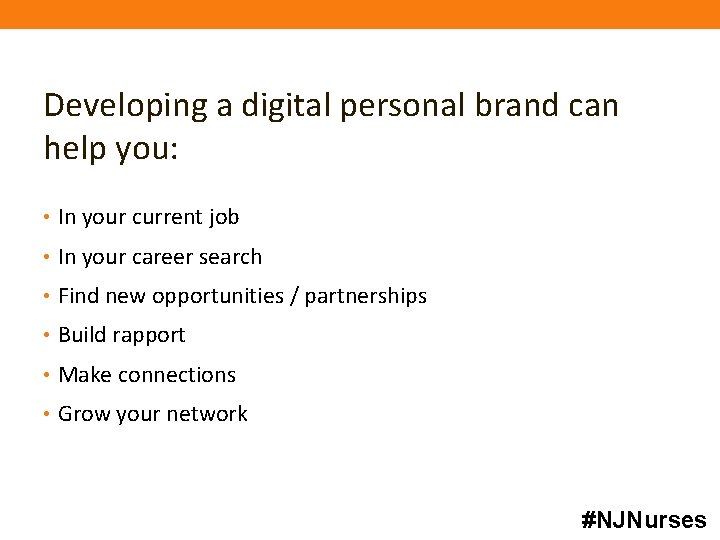 Developing a digital personal brand can help you:

• In your current job
• In your career search
• Find new opportunities / partnerships
• Build rapport
• Make connections
• Grow your network

#NJNurses